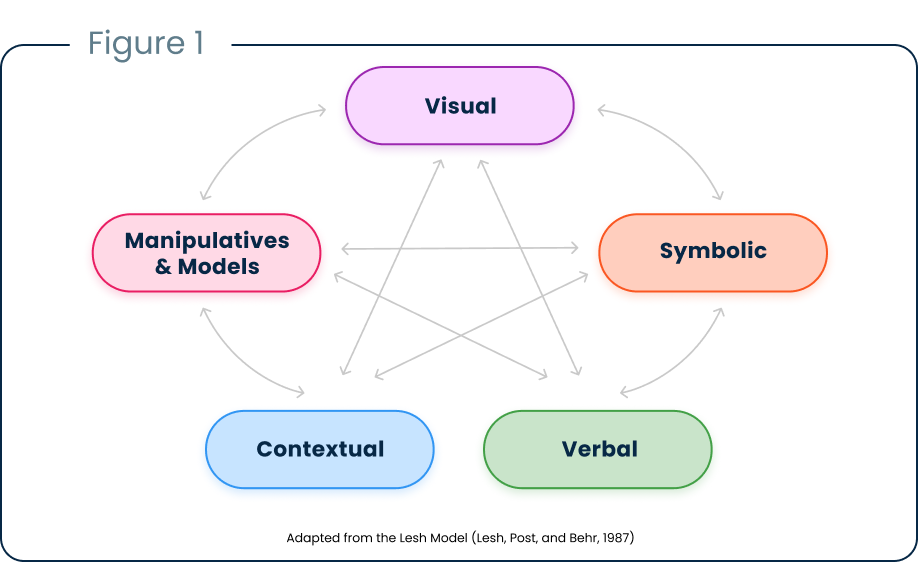 Figure 1

Visual

Manipulatives & Models

Symbolic

Contextual

Verbal

Adapted from the Lesh Model (Lesh, Post, and Behr, 1987)